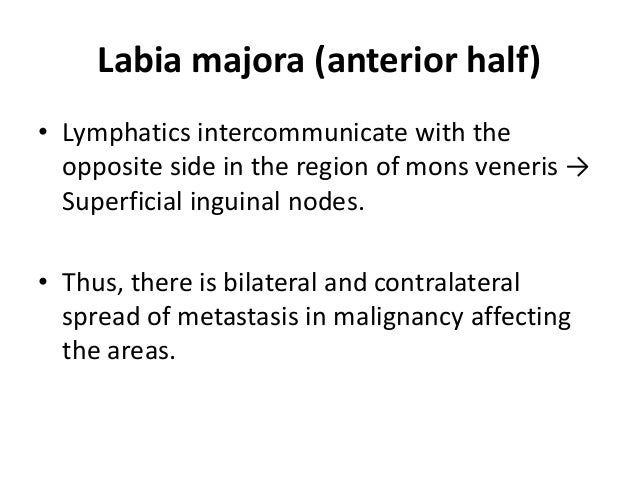 Labia majora (anterior half)

• Lymphatics intercommunicate with the opposite side in the region of mons veneris → Superficial inguinal nodes.

• Thus, there is bilateral and contralateral spread of metastasis in malignancy affecting the areas.